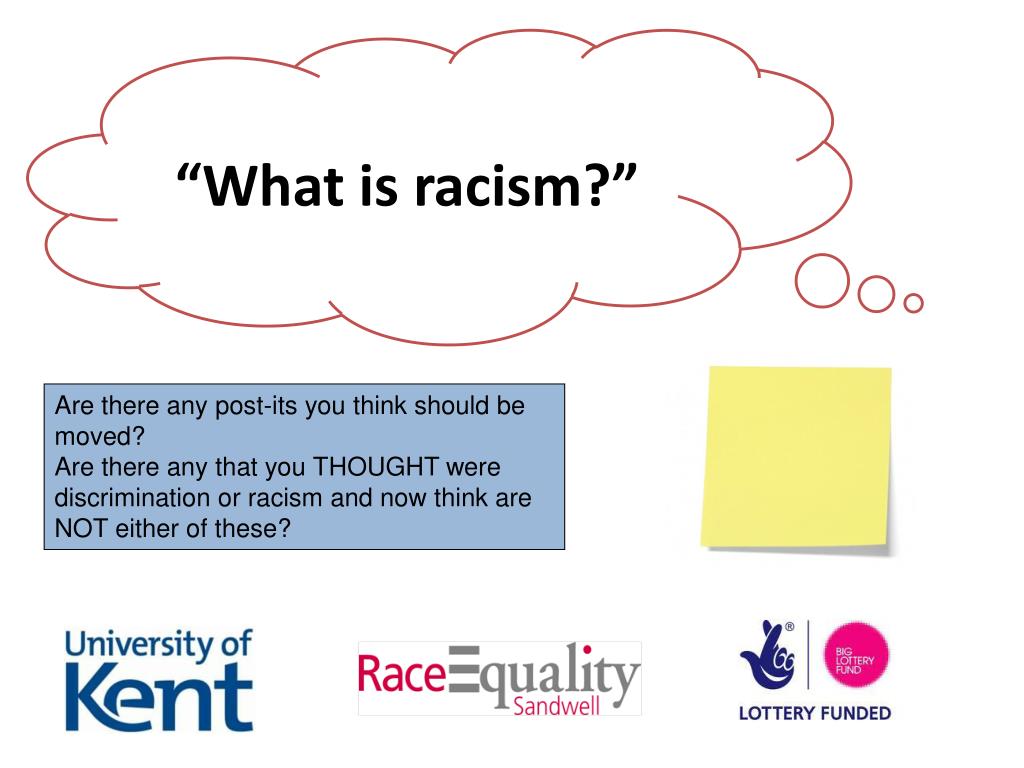 “What is racism?”

Are there any post-its you think should be moved?
Are there any that you THOUGHT were discrimination or racism and now think are NOT either of these?

University of Kent

RaceEquality Sandwell

BIG LOTTERY FUND

LOTTERY FUNDED